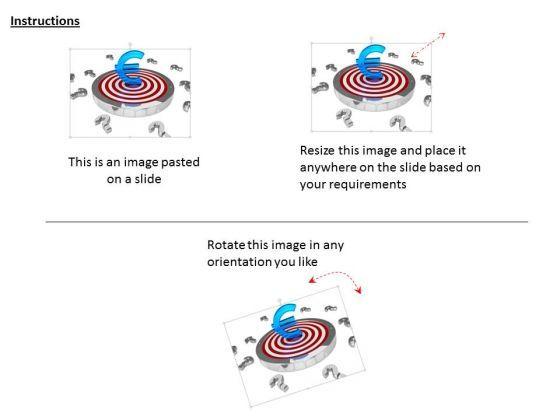 Instructions

This is an image pasted on a slide

Resize this image and place it anywhere on the slide based on your requirements

Rotate this image in any orientation you like